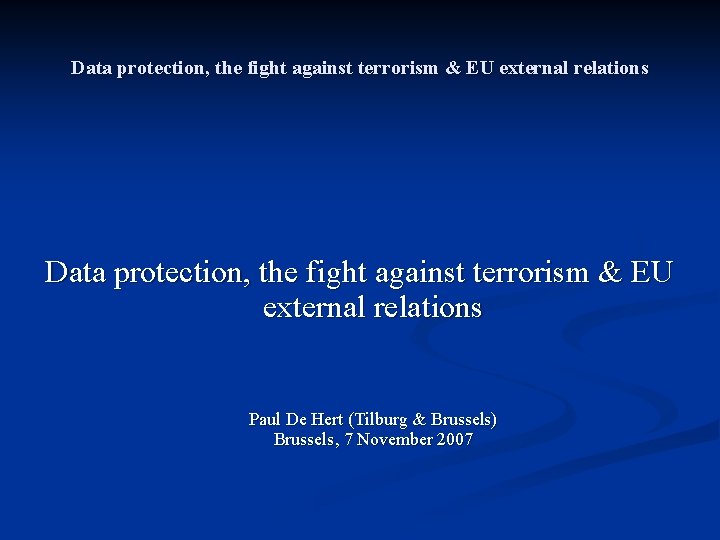 Data protection, the fight against terrorism & EU external relations

Data protection, the fight against terrorism & EU external relations

Paul De Hert (Tilburg & Brussels)
Brussels, 7 November 2007